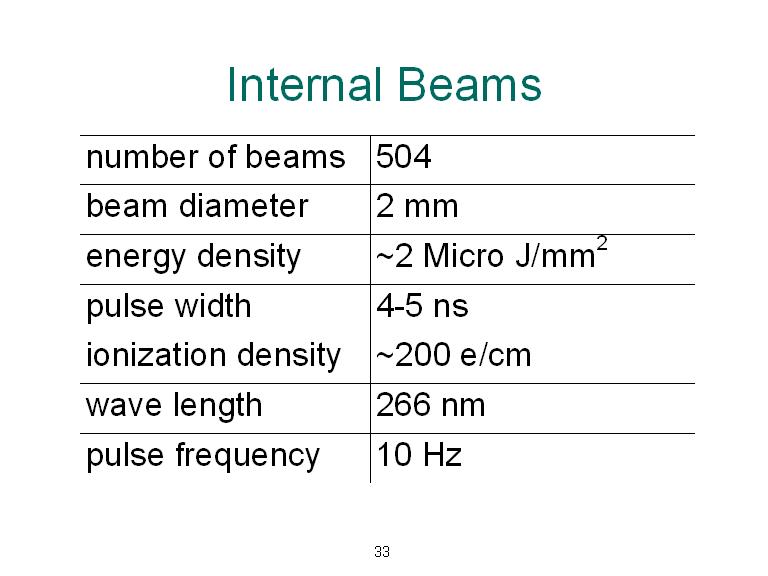 Internal Beams

| number of beams | 504 |
|---|---|
| beam diameter | 2 mm |
| energy density | ~2 Micro J/mm$^2$ |
| pulse width | 4-5 ns |
| ionization density | ~200 e/cm |
| wave length | 266 nm |
| pulse frequency | 10 Hz |

33